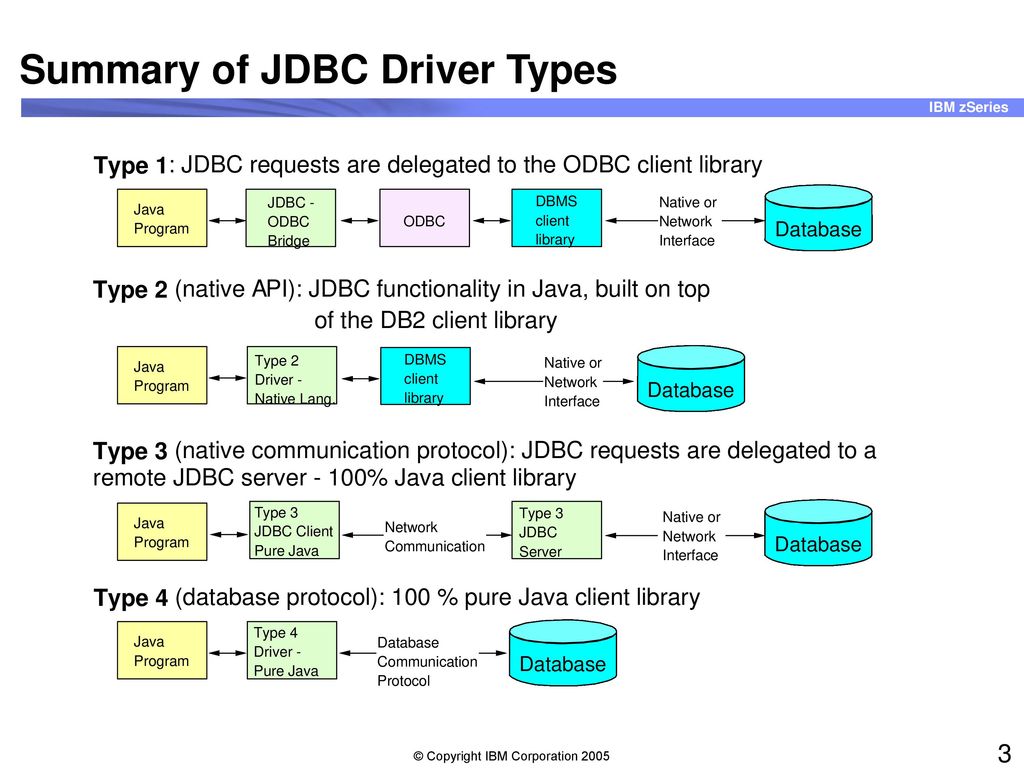 Summary of JDBC Driver Types

IBM zSeries

Type 1: JDBC requests are delegated to the ODBC client library

Java Program

JDBC - ODBC Bridge

ODBC

DBMS client library

Native or Network Interface

Database

Type 2 (native API): JDBC functionality in Java, built on top of the DB2 client library

Java Program

Type 2 Driver - Native Lang.

DBMS client library

Native or Network Interface

Database

Type 3 (native communication protocol): JDBC requests are delegated to a remote JDBC server - 100% Java client library

Java Program

Type 3 JDBC Client Pure Java

Network Communication

Type 3 JDBC Server

Native or Network Interface

Database

Type 4 (database protocol): 100 % pure Java client library

Java Program

Type 4 Driver - Pure Java

Database Communication Protocol

Database

© Copyright IBM Corporation 2005

3